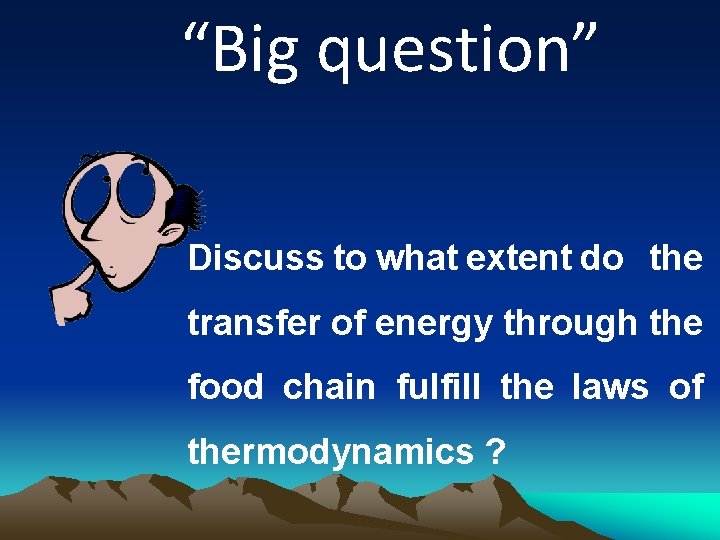 “Big question”

Discuss to what extent do the transfer of energy through the food chain fulfill the laws of thermodynamics ?